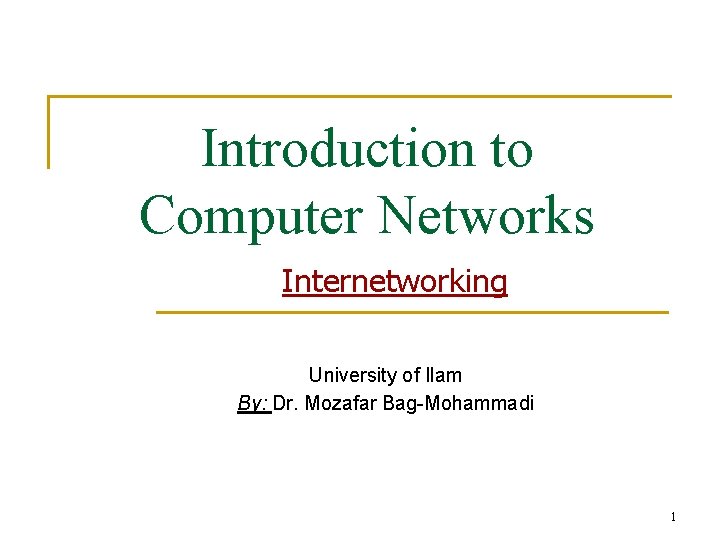 Introduction to Computer Networks

Internetworking

University of Ilam
By: Dr. Mozafar Bag-Mohammadi

1